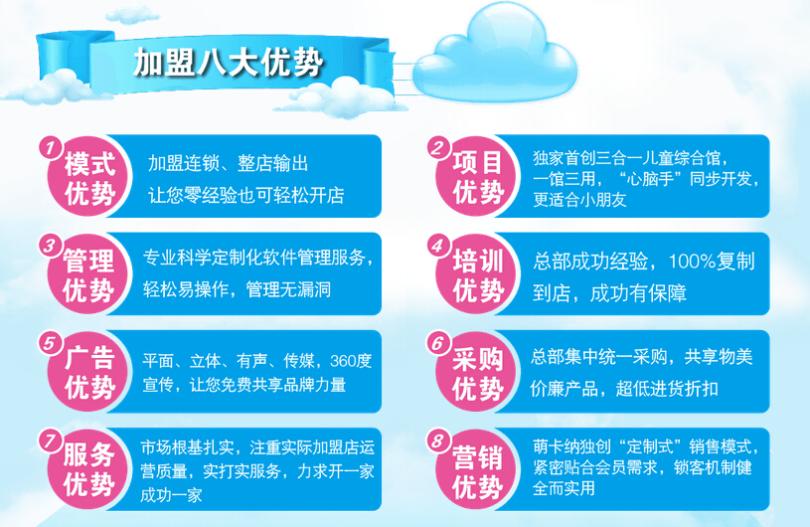 加盟八大优势

1 模式优势
加盟连锁、整店输出
让您零经验也可轻松开店

2 项目优势
独家首创三合一儿童综合馆，一馆三用，“心脑手”同步开发，更适合小朋友

3 管理优势
专业科学定制化软件管理服务，轻松易操作，管理无漏洞

4 培训优势
总部成功经验，100%复制到店，成功有保障

5 广告优势
平面、立体、有声、传媒，360度宣传，让您免费共享品牌力量

6 采购优势
总部集中统一采购，共享物美价廉产品，超低进货折扣

7 服务优势
市场根基扎实，注重实际加盟店运营质量，实打实服务，力求开一家成功一家

8 营销优势
萌卡纳独创“定制式”销售模式，紧密贴合会员需求，锁客机制健全而实用